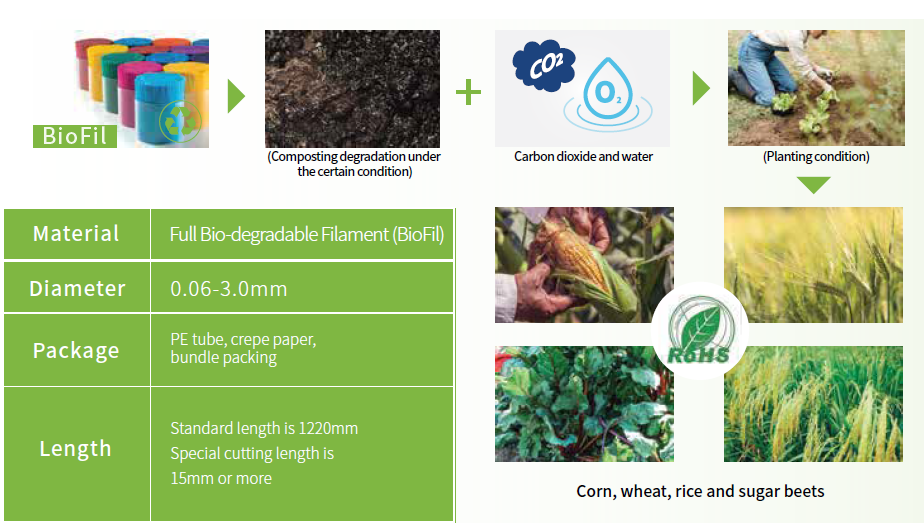 BioFil

(Composting degradation under the certain condition)

$CO_2$

$O_2$

Carbon dioxide and water

(Planting condition)

| Material | Full Bio-degradable Filament (BioFil) |
|---|---|
| Diameter | 0.06-3.0mm |
| Package | PE tube, crepe paper, bundle packing |
| Length | Standard length is 1220mm Special cutting length is 15mm or more |

RoHS

Corn, wheat, rice and sugar beets